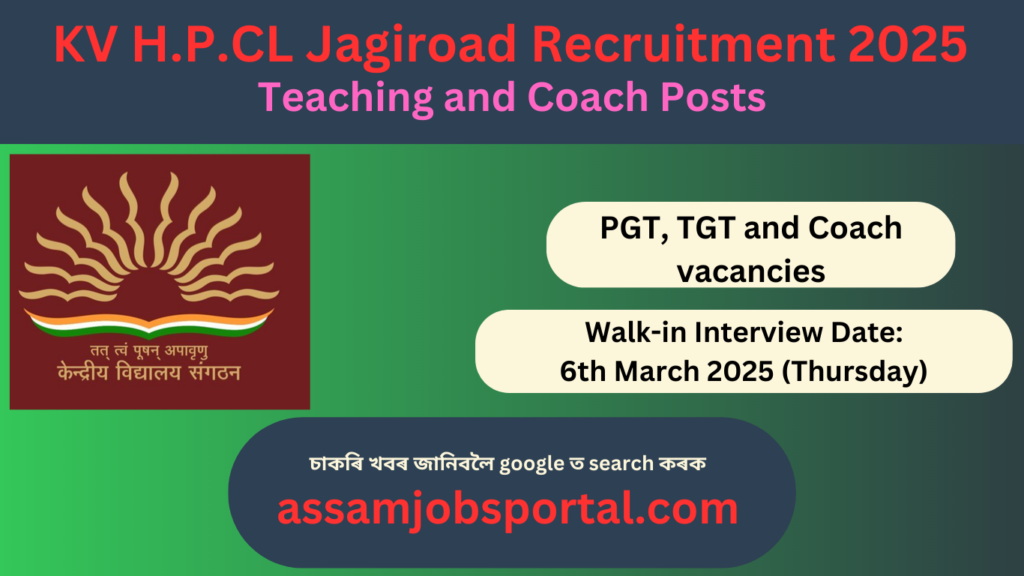 KV H.P.CL Jagiroad Recruitment 2025
Teaching and Coach Posts

तत् त्वं पूषन् अपावृणु
केन्द्रीय विद्यालय संगठन

PGT, TGT and Coach vacancies

Walk-in Interview Date:
6th March 2025 (Thursday)

চাকৰি খবৰ জানিবলৈ google ত search কৰক
assamjobsportal.com